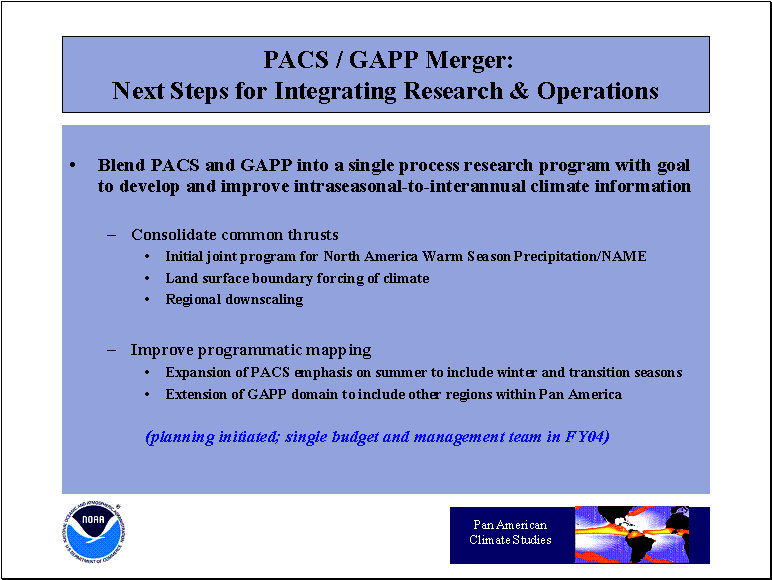 PACS / GAPP Merger:
Next Steps for Integrating Research & Operations

• Blend PACS and GAPP into a single process research program with goal to develop and improve intraseasonal-to-interannual climate information

– Consolidate common thrusts
• Initial joint program for North America Warm Season Precipitation/NAME
• Land surface boundary forcing of climate
• Regional downscaling

– Improve programmatic mapping
• Expansion of PACS emphasis on summer to include winter and transition seasons
• Extension of GAPP domain to include other regions within Pan America

(planning initiated; single budget and management team in FY04)

NATIONAL OCEANIC AND ATMOSPHERIC ADMINISTRATION
NOAA
U.S. DEPARTMENT OF COMMERCE

Pan American
Climate Studies